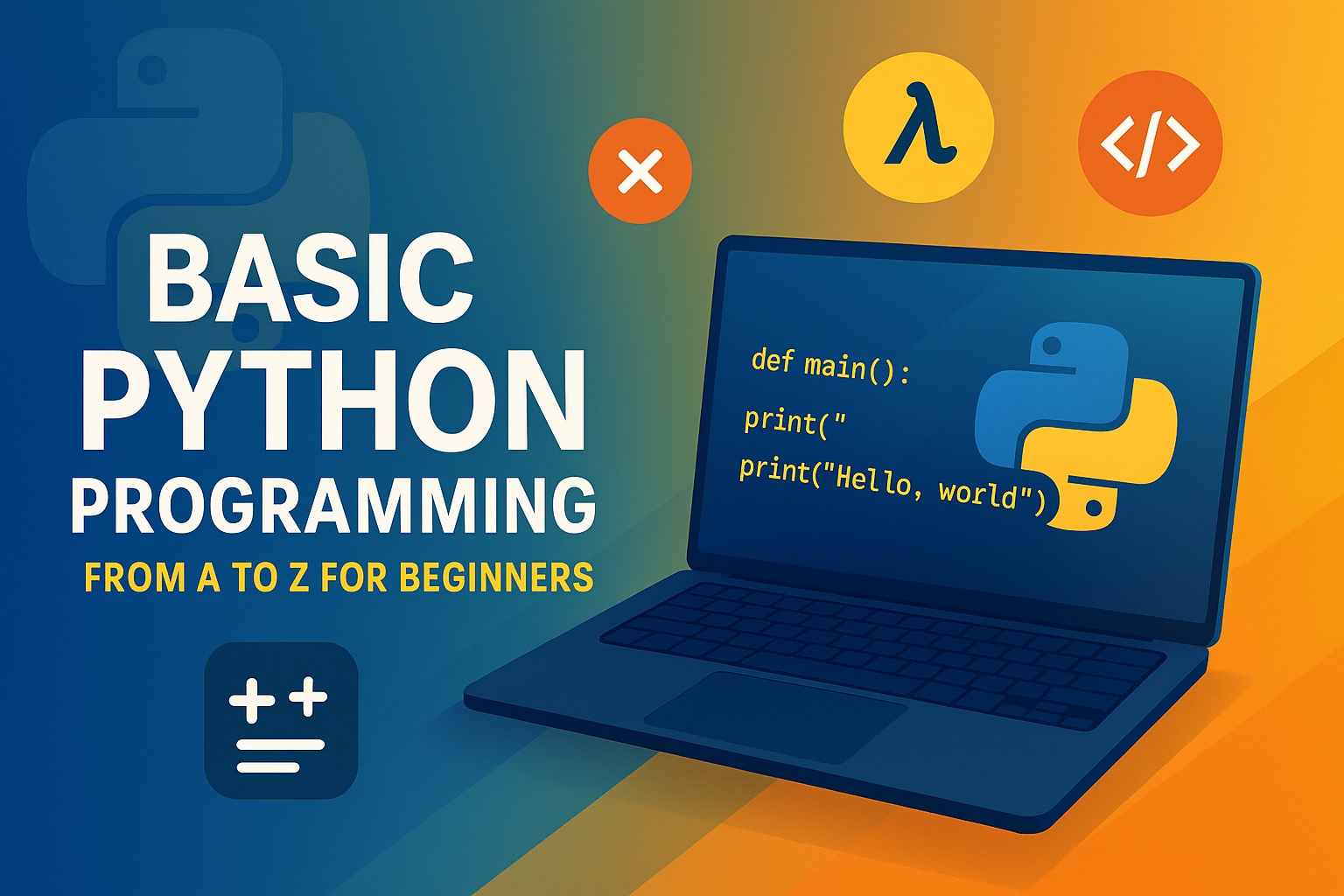 BASIC PYTHON PROGRAMMING

FROM A TO Z FOR BEGINNERS

×

λ

</>

def main():

print("

print("Hello, world")

++